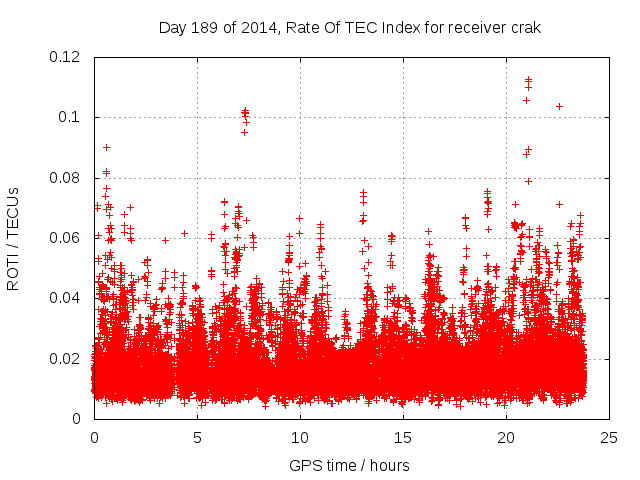 Day 189 of 2014, Rate Of TEC Index for receiver crak

ROTI / TECUs

0.12
0.1
0.08
0.06
0.04
0.02
0

0
5
10
15
20
25

GPS time / hours